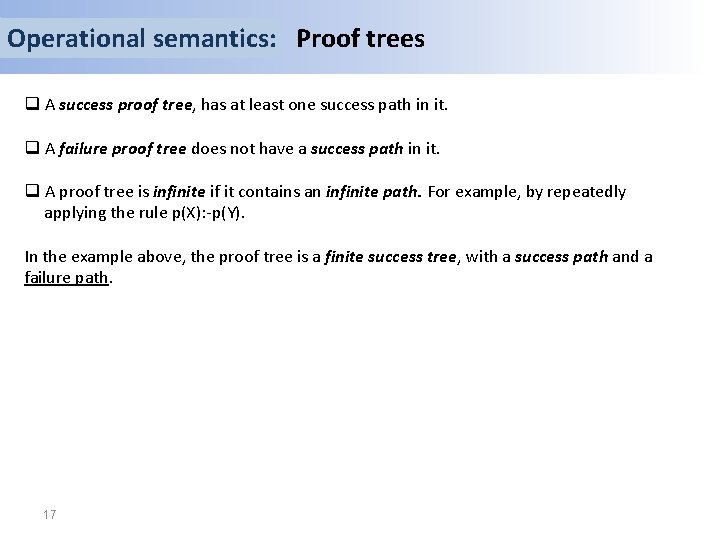 Operational semantics: Proof trees

❑ A success proof tree, has at least one success path in it.

❑ A failure proof tree does not have a success path in it.

❑ A proof tree is infinite if it contains an infinite path. For example, by repeatedly applying the rule p(X):-p(Y).

In the example above, the proof tree is a finite success tree, with a success path and a failure path.

17